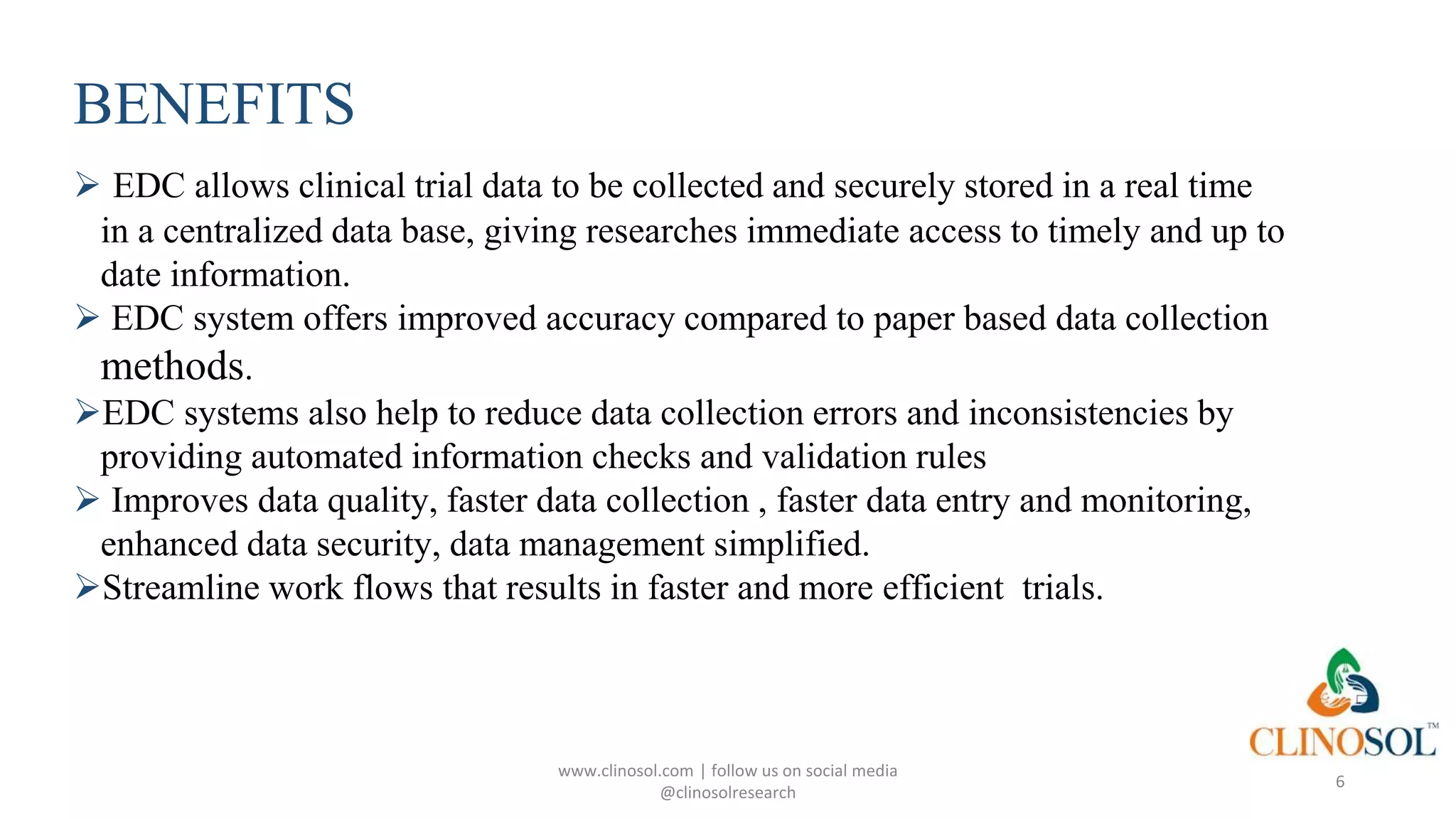 BENEFITS

➢ EDC allows clinical trial data to be collected and securely stored in a real time in a centralized data base, giving researches immediate access to timely and up to date information.

➢ EDC system offers improved accuracy compared to paper based data collection methods.

➢EDC systems also help to reduce data collection errors and inconsistencies by providing automated information checks and validation rules

➢ Improves data quality, faster data collection , faster data entry and monitoring, enhanced data security, data management simplified.

➢Streamline work flows that results in faster and more efficient trials.

CLINOSOL™

www.clinosol.com | follow us on social media @clinosolresearch

6